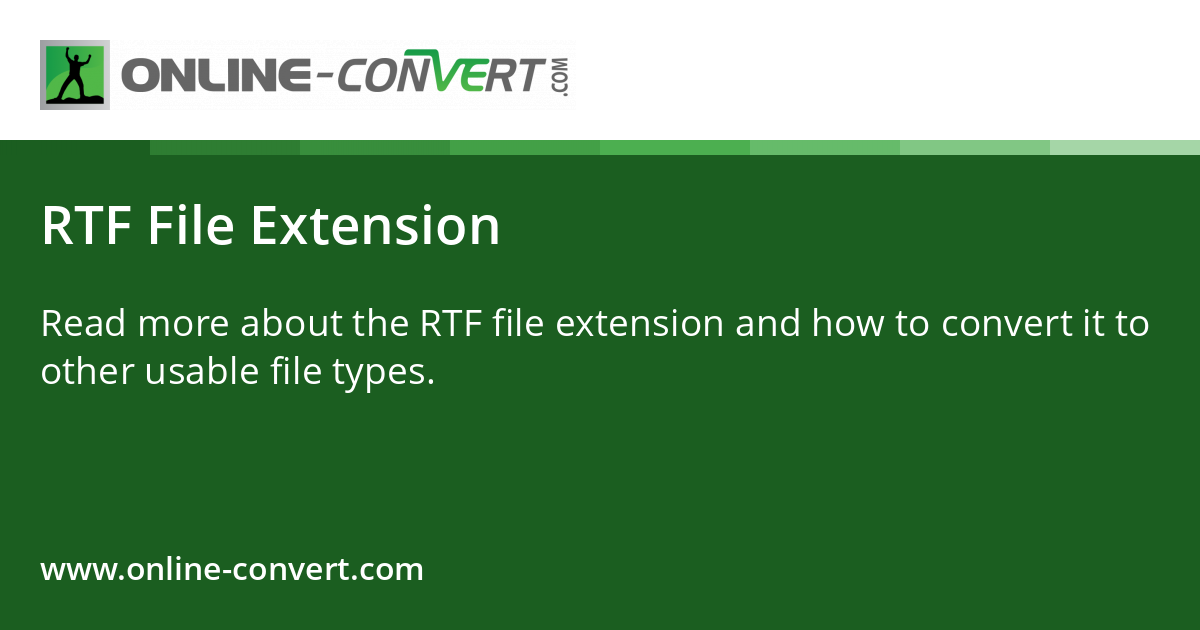 ONLINE-CONVERT.COM

RTF File Extension

Read more about the RTF file extension and how to convert it to other usable file types.

www.online-convert.com